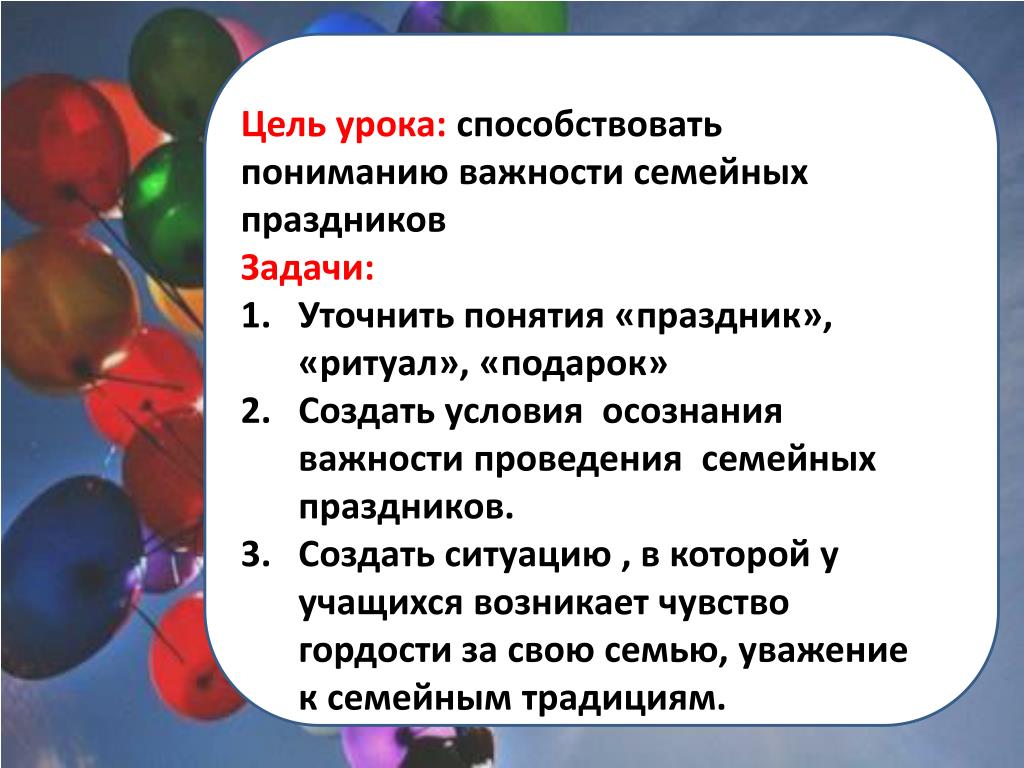 Цель урока: способствовать пониманию важности семейных праздников

Задачи:

1. Уточнить понятия «праздник», «ритуал», «подарок»
2. Создать условия осознания важности проведения семейных праздников.
3. Создать ситуацию , в которой у учащихся возникает чувство гордости за свою семью, уважение к семейным традициям.